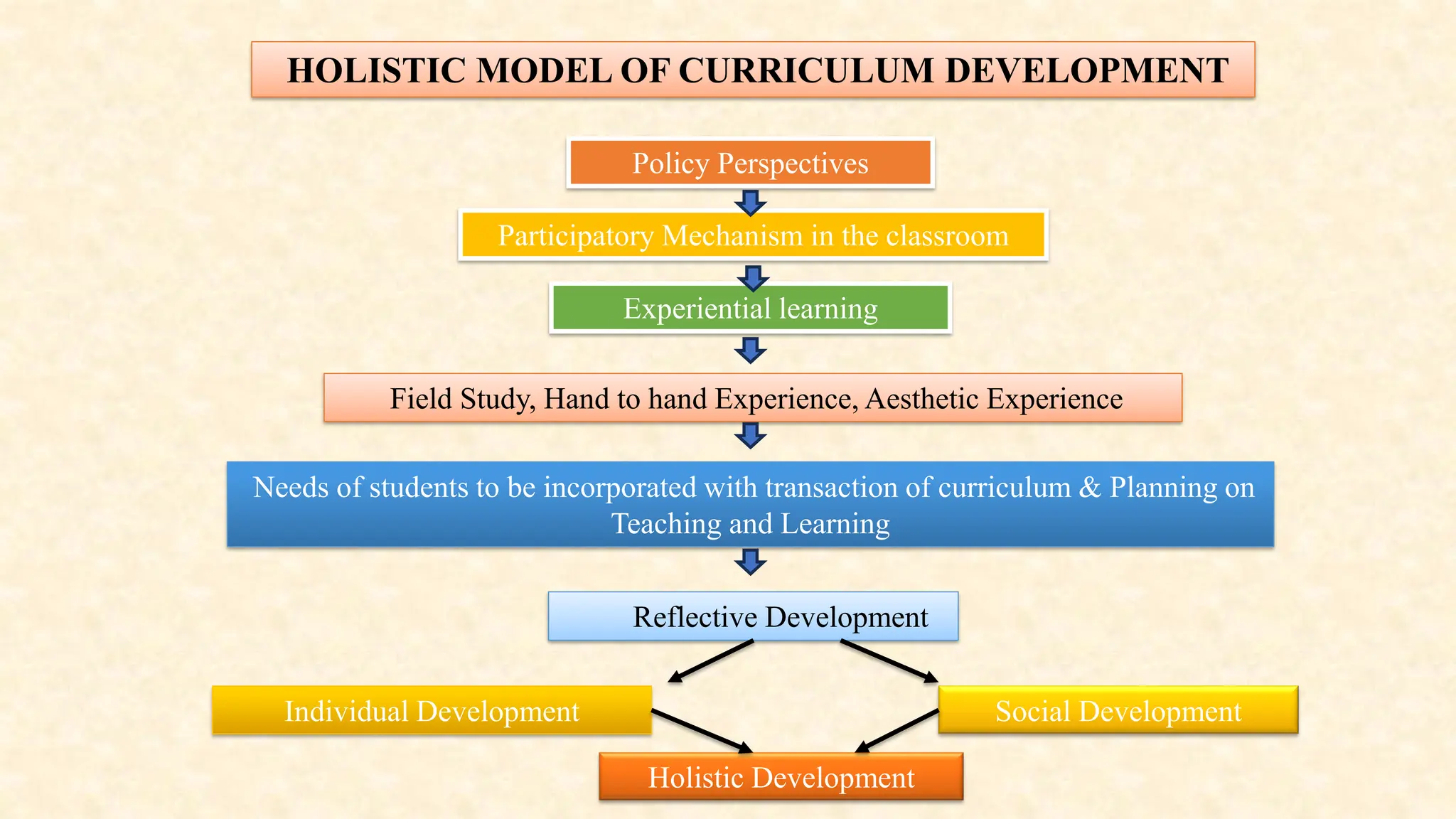 HOLISTIC MODEL OF CURRICULUM DEVELOPMENT

Policy Perspectives

Participatory Mechanism in the classroom

Experiential learning

Field Study, Hand to hand Experience, Aesthetic Experience

Needs of students to be incorporated with transaction of curriculum & Planning on Teaching and Learning

Reflective Development

Individual Development

Social Development

Holistic Development